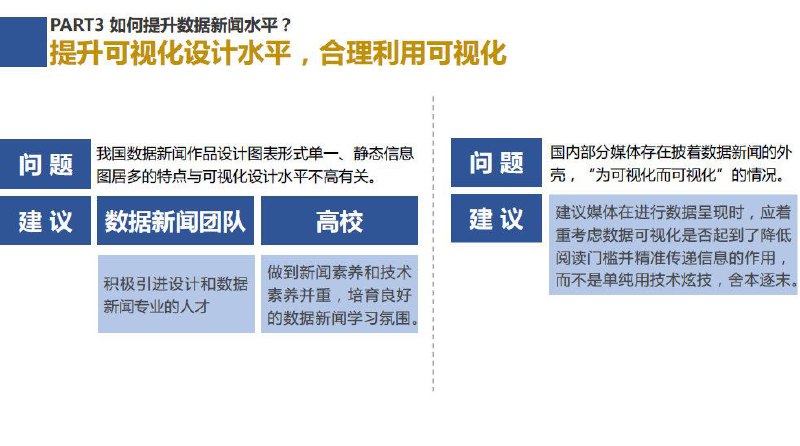 PART3 如何提升数据新闻水平？
提升可视化设计水平，合理利用可视化

问题
我国数据新闻作品设计图表形式单一、静态信息图居多的特点与可视化设计水平不高有关。

建议
数据新闻团队
积极引进设计和数据新闻专业的人才

高校
做到新闻素养和技术素养并重，培育良好的数据新闻学习氛围。

问题
国内部分媒体存在披着数据新闻的外壳，“为可视化而可视化”的情况。

建议
建议媒体在进行数据呈现时，应着重考虑数据可视化是否起到了降低阅读门槛并精准传递信息的作用，而不是单纯用技术炫技，舍本逐末。